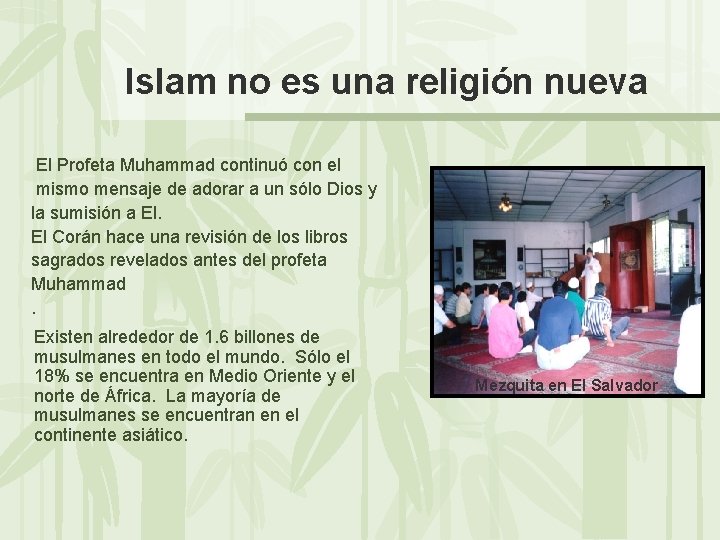 Islam no es una religión nueva

El Profeta Muhammad continuó con el mismo mensaje de adorar a un sólo Dios y la sumisión a El.

El Corán hace una revisión de los libros sagrados revelados antes del profeta Muhammad
.

Existen alrededor de 1.6 billones de musulmanes en todo el mundo. Sólo el 18% se encuentra en Medio Oriente y el norte de África. La mayoría de musulmanes se encuentran en el continente asiático.

Mezquita en El Salvador